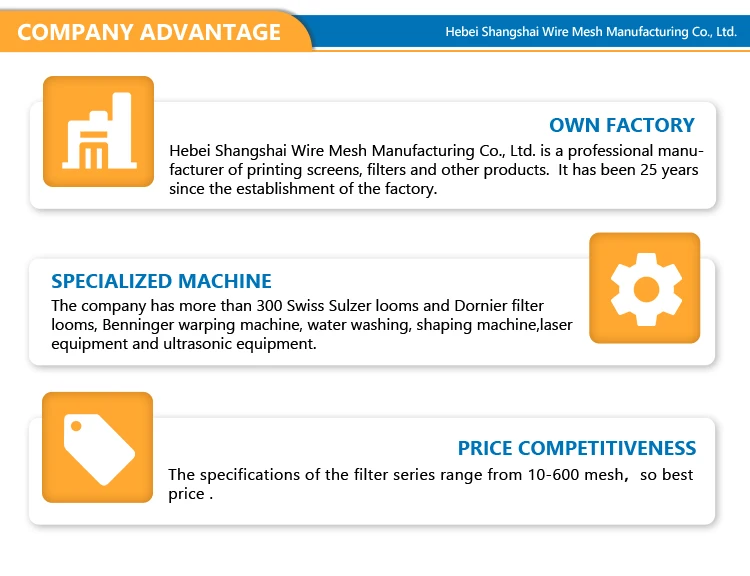 COMPANY ADVANTAGE

Hebei Shangshai Wire Mesh Manufacturing Co., Ltd.

OWN FACTORY

Hebei Shangshai Wire Mesh Manufacturing Co., Ltd. is a professional manufacturer of printing screens, filters and other products. It has been 25 years since the establishment of the factory.

SPECIALIZED MACHINE

The company has more than 300 Swiss Sulzer looms and Dornier filter looms, Benninger warping machine, water washing, shaping machine,laser equipment and ultrasonic equipment.

PRICE COMPETITIVENESS

The specifications of the filter series range from 10-600 mesh, so best price .